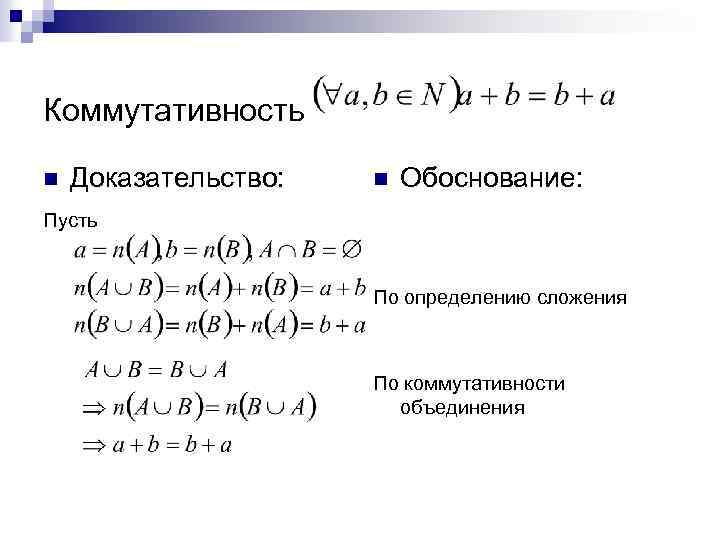 Коммутативность $(\forall a, b \in N) a + b = b + a$

Доказательство:

Пусть

$a = n(A), b = n(B), A \cap B = \varnothing$

$n(A \cup B) = n(A) + n(B) = a + b$

$n(B \cup A) = n(B) + n(A) = b + a$

$A \cup B = B \cup A$

$\Rightarrow n(A \cup B) = n(B \cup A)$

$\Rightarrow a + b = b + a$

Обоснование:

По определению сложения

По коммутативности объединения